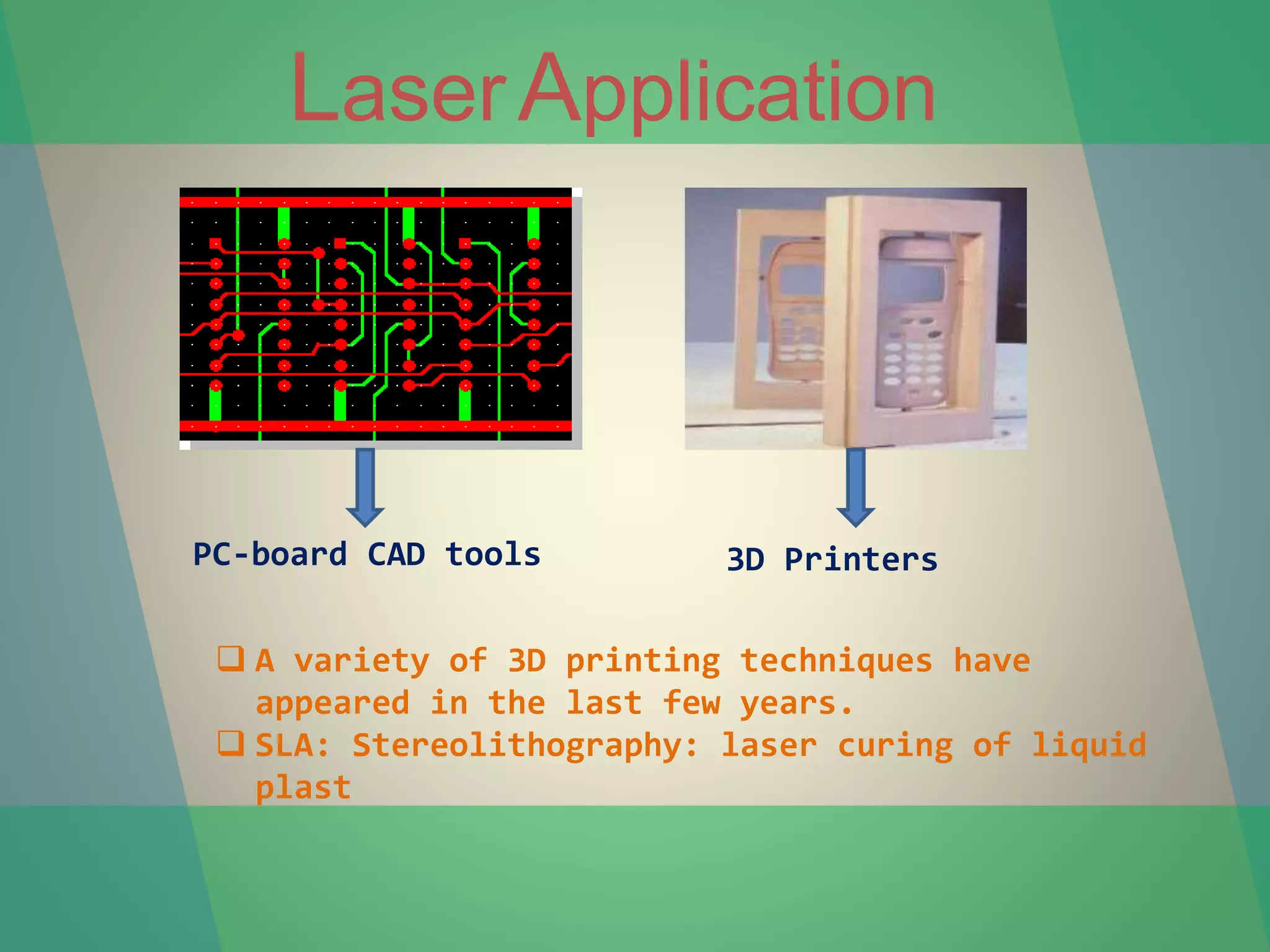 Laser Application

PC-board CAD tools

3D Printers

❑ A variety of 3D printing techniques have appeared in the last few years.
❑ SLA: Stereolithography: laser curing of liquid plast